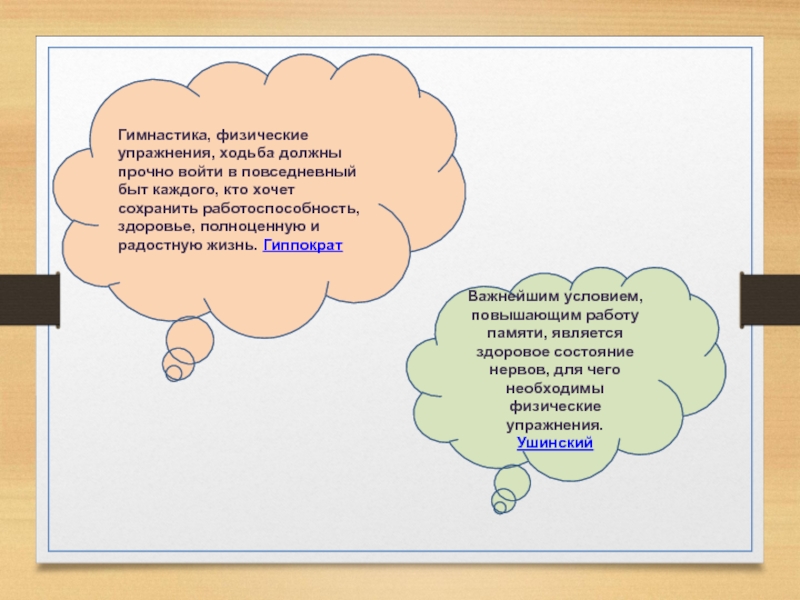 Гимнастика, физические упражнения, ходьба должны прочно войти в повседневный быт каждого, кто хочет сохранить работоспособность, здоровье, полноценную и радостную жизнь. Гиппократ

Важнейшим условием, повышающим работу памяти, является здоровое состояние нервов, для чего необходимы физические упражнения. Ушинский